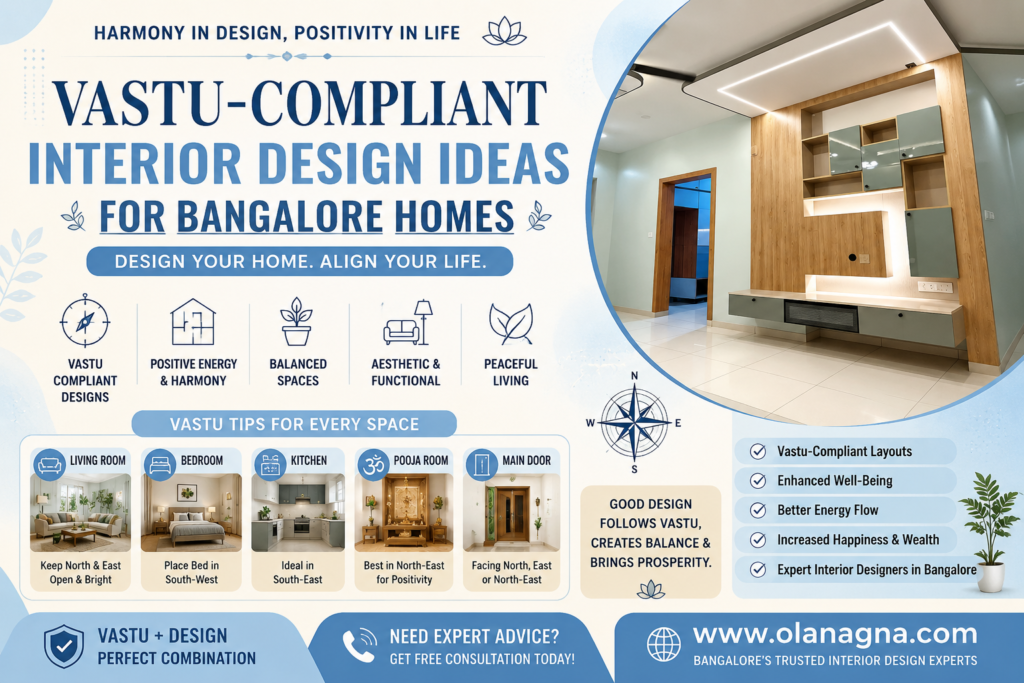 HARMONY IN DESIGN, POSITIVITY IN LIFE

VASTU-COMPLIANT
INTERIOR DESIGN IDEAS
FOR BANGALORE HOMES

DESIGN YOUR HOME. ALIGN YOUR LIFE.

VASTU COMPLIANT DESIGNS

POSITIVE ENERGY & HARMONY

BALANCED SPACES

AESTHETIC & FUNCTIONAL

PEACEFUL LIVING

VASTU TIPS FOR EVERY SPACE

LIVING ROOM
Keep North & East Open & Bright

BEDROOM
Place Bed in South-West

KITCHEN
Ideal in South-East

POOJA ROOM
Best in North-East for Positivity

MAIN DOOR
Facing North, East or North-East

N
W
E
S

GOOD DESIGN FOLLOWS VASTU, CREATES BALANCE & BRINGS PROSPERITY.

Vastu-Compliant Layouts
Enhanced Well-Being
Better Energy Flow
Increased Happiness & Wealth
Expert Interior Designers in Bangalore

VASTU + DESIGN
PERFECT COMBINATION

NEED EXPERT ADVICE?
GET FREE CONSULTATION TODAY!

www.olanagna.com
BANGALORE'S TRUSTED INTERIOR DESIGN EXPERTS